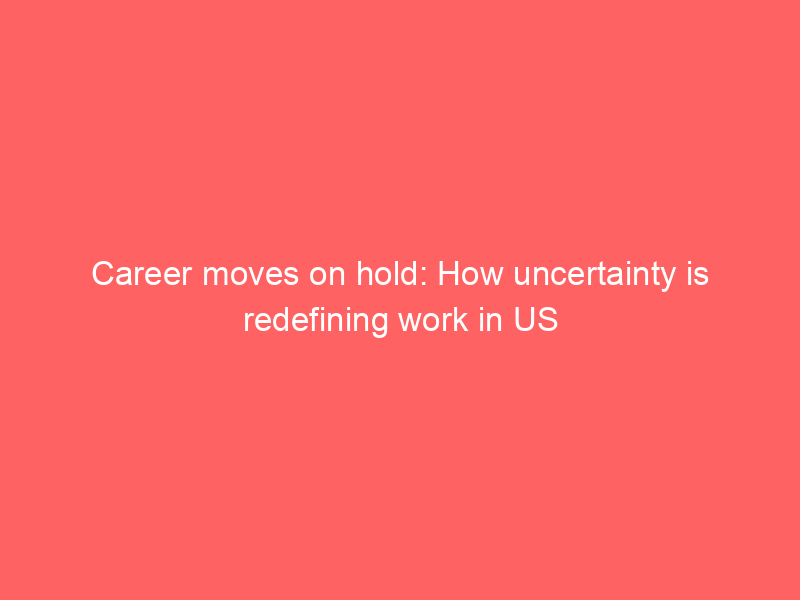 Career moves on hold: How uncertainty is redefining work in US